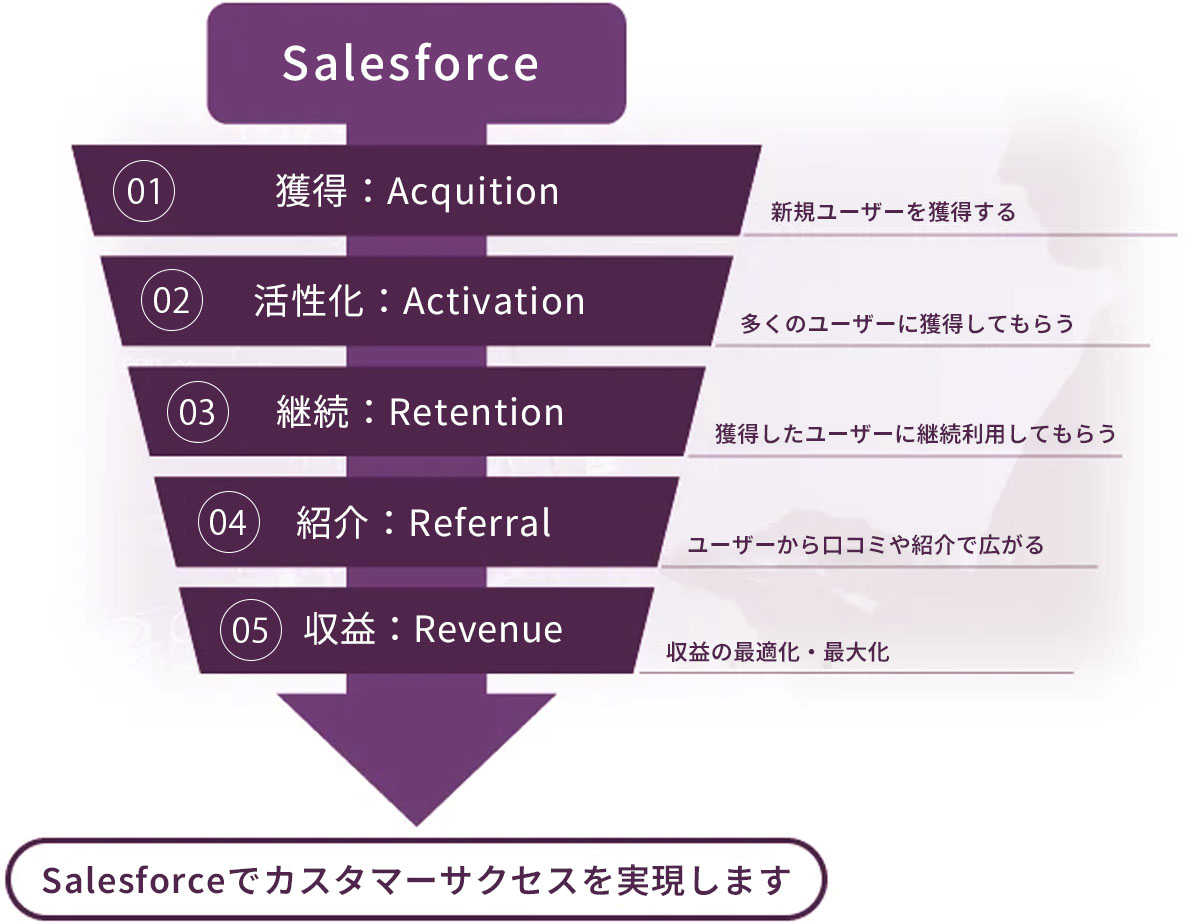 Salesforce

01 獲得：Acquition
新規ユーザーを獲得する

02 活性化：Activation
多くのユーザーに獲得してもらう

03 継続：Retention
獲得したユーザーに継続利用してもらう

04 紹介：Referral
ユーザーから口コミや紹介で広がる

05 収益：Revenue
収益の最適化・最大化

Salesforceでカスタマーサクセスを実現します